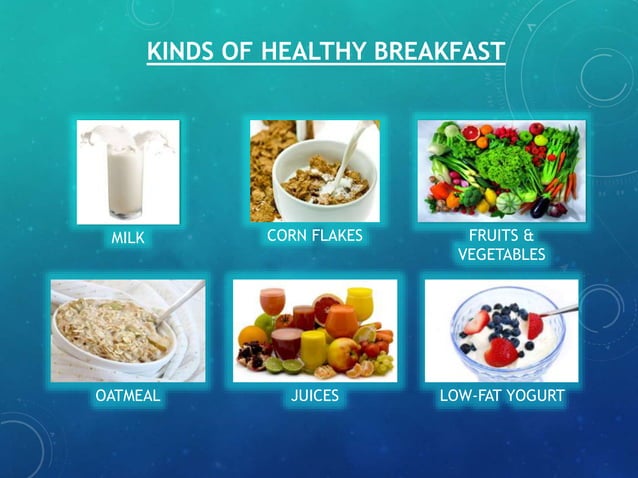 KINDS OF HEALTHY BREAKFAST

MILK

CORN FLAKES

FRUITS & VEGETABLES

OATMEAL

JUICES

LOW-FAT YOGURT